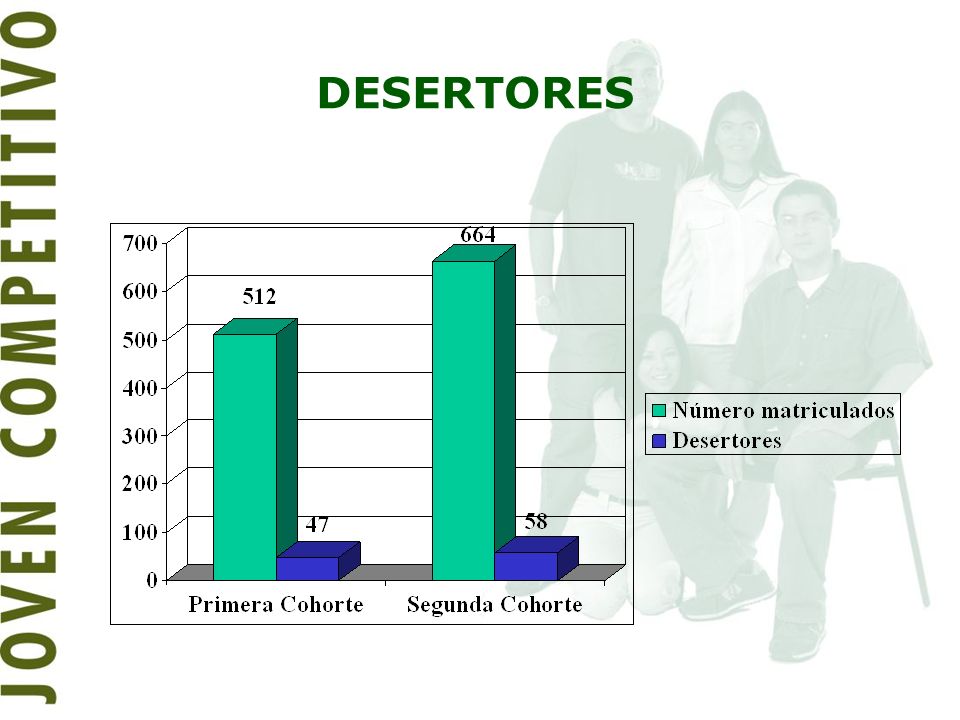 JOVEN COMPETITIVO

DESERTORES

700
600
500
400
300
200
100
0

512
47
664
58

Primera Cohorte
Segunda Cohorte

Número matriculados
Desertores